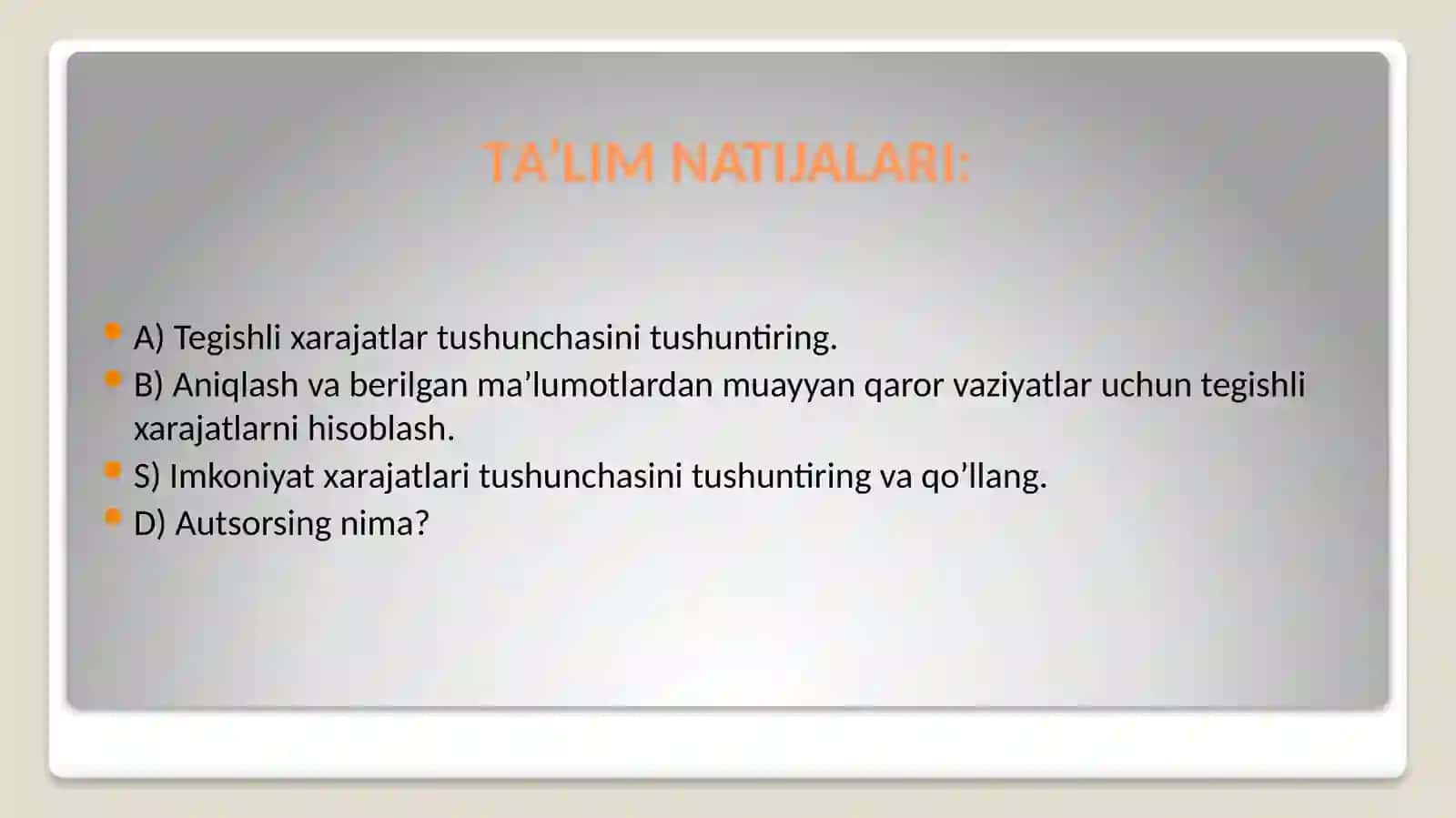 TA’LIM NATIJALARI:

A) Tegishli xarajatlar tushunchasini tushuntiring.
B) Aniqlash va berilgan ma’lumotlardan muayyan qaror vaziyatlar uchun tegishli xarajatlarni hisoblash.
S) Imkoniyat xarajatlari tushunchasini tushuntiring va qo’llang.
D) Autsorsing nima?